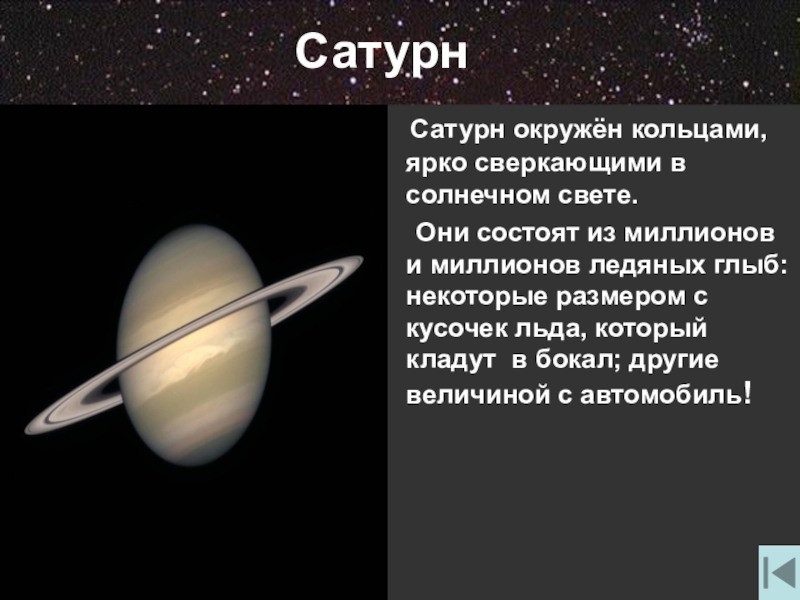 Сатурн

Сатурн окружён кольцами, ярко сверкающими в солнечном свете.

Они состоят из миллионов и миллионов ледяных глыб: некоторые размером с кусочек льда, который кладут в бокал; другие величиной с автомобиль!